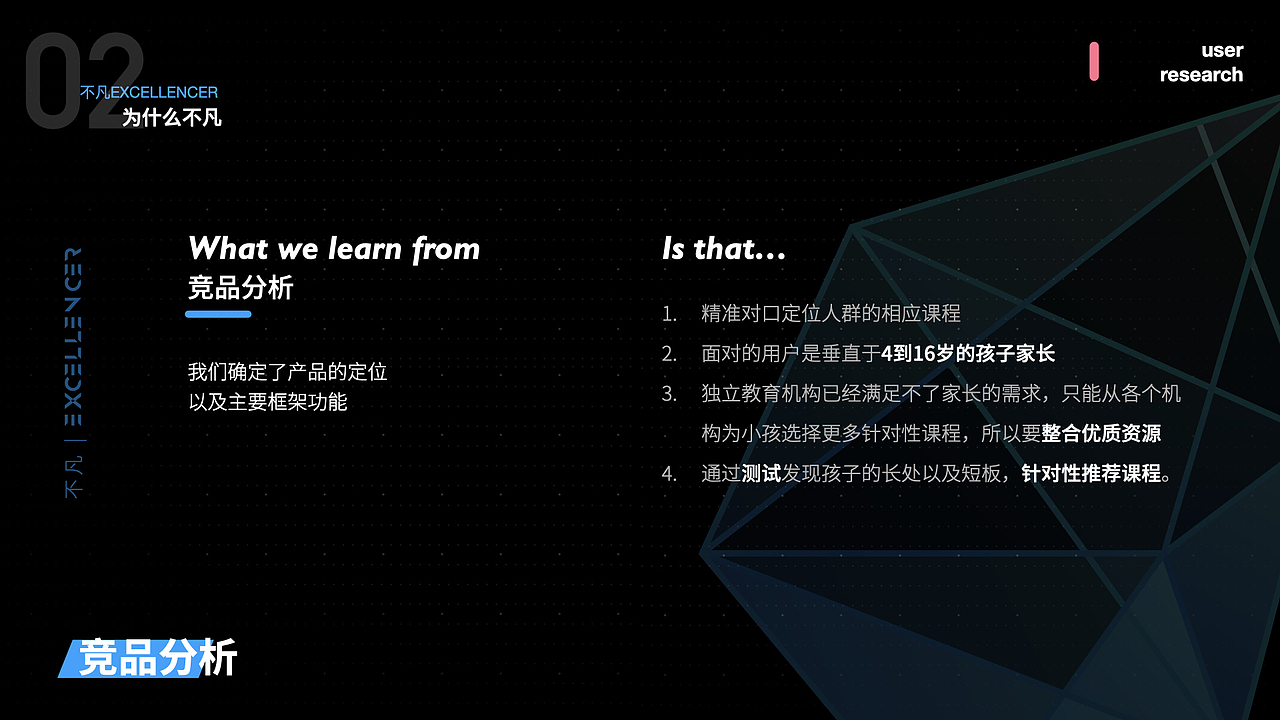 02
不凡EXCELLENCER
为什么不凡

user research

不凡 | EXCELLENCER

What we learn from
竞品分析

我们确定了产品的定位
以及主要框架功能

Is that...

1. 精准对口定位人群的相应课程
2. 面对的用户是垂直于4到16岁的孩子家长
3. 独立教育机构已经满足不了家长的需求，只能从各个机构为小孩选择更多针对性课程，所以要整合优质资源
4. 通过测试发现孩子的长处以及短板，针对性推荐课程。

竞品分析